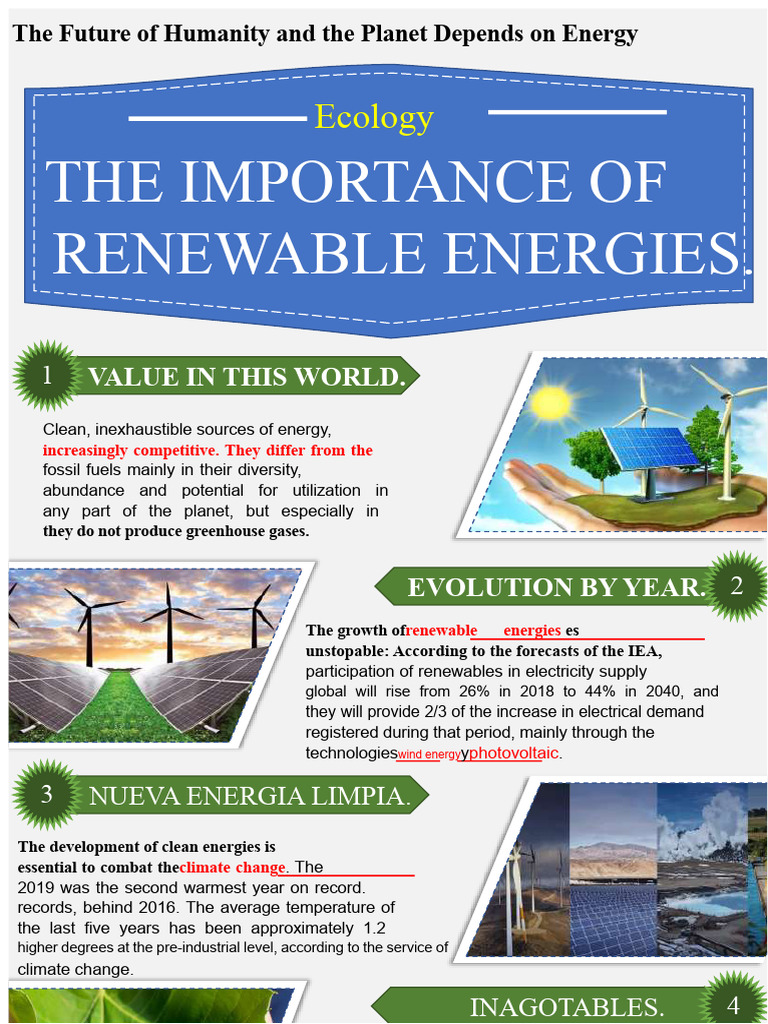 The Future of Humanity and the Planet Depends on Energy

Ecology

THE IMPORTANCE OF RENEWABLE ENERGIES.

1 VALUE IN THIS WORLD.

Clean, inexhaustible sources of energy, increasingly competitive. They differ from the fossil fuels mainly in their diversity, abundance and potential for utilization in any part of the planet, but especially in they do not produce greenhouse gases.

EVOLUTION BY YEAR. 2

The growth ofrenewable energies es unstopable: According to the forecasts of the IEA, participation of renewables in electricity supply global will rise from 26% in 2018 to 44% in 2040, and they will provide 2/3 of the increase in electrical demand registered during that period, mainly through the technologieswind energyyphotovoltaic.

3 NUEVA ENERGIA LIMPIA.

The development of clean energies is essential to combat theclimate change. The 2019 was the second warmest year on record. records, behind 2016. The average temperature of the last five years has been approximately 1.2 higher degrees at the pre-industrial level, according to the service of climate change.

INAGOTABLES. 4